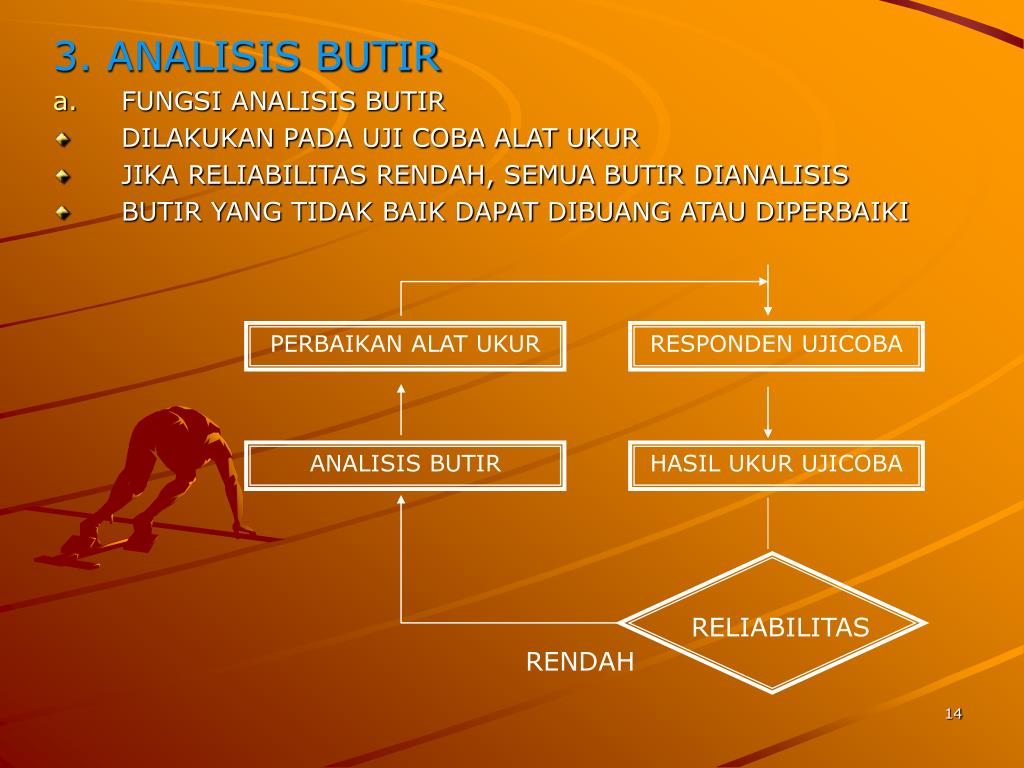 3. ANALISIS BUTIR

a. FUNGSI ANALISIS BUTIR

DILAKUKAN PADA UJI COBA ALAT UKUR

JIKA RELIABILITAS RENDAH, SEMUA BUTIR DIANALISIS

BUTIR YANG TIDAK BAIK DAPAT DIBUANG ATAU DIPERBAIKI

PERBAIKAN ALAT UKUR

RESPONDEN UJICOBA

ANALISIS BUTIR

HASIL UKUR UJICOBA

RELIABILITAS

RENDAH

14